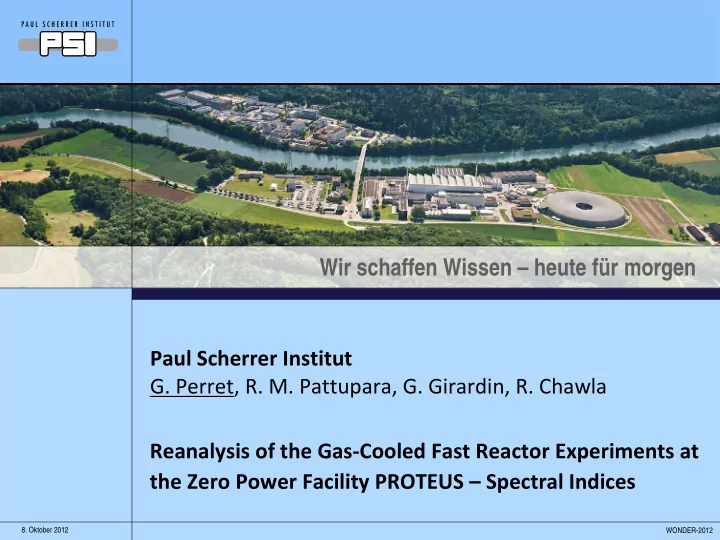 PAUL SCHERRER INSTITUT
PSI

Wir schaffen Wissen – heute für morgen

Paul Scherrer Institut
G. Perret, R. M. Pattupara, G. Girardin, R. Chawla

Reanalysis of the Gas-Cooled Fast Reactor Experiments at the Zero Power Facility PROTEUS – Spectral Indices

8. Oktober 2012

WONDER-2012